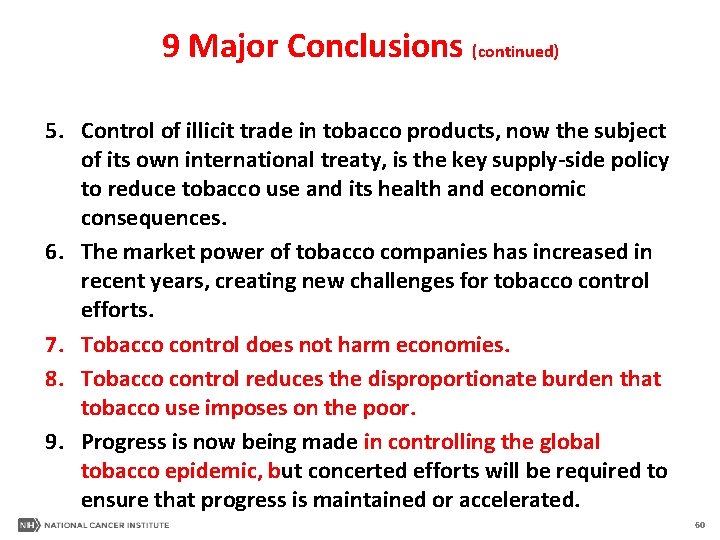 9 Major Conclusions (continued)

5. Control of illicit trade in tobacco products, now the subject of its own international treaty, is the key supply-side policy to reduce tobacco use and its health and economic consequences.

6. The market power of tobacco companies has increased in recent years, creating new challenges for tobacco control efforts.

7. Tobacco control does not harm economies.

8. Tobacco control reduces the disproportionate burden that tobacco use imposes on the poor.

9. Progress is now being made in controlling the global tobacco epidemic, but concerted efforts will be required to ensure that progress is maintained or accelerated.

NIH NATIONAL CANCER INSTITUTE

60